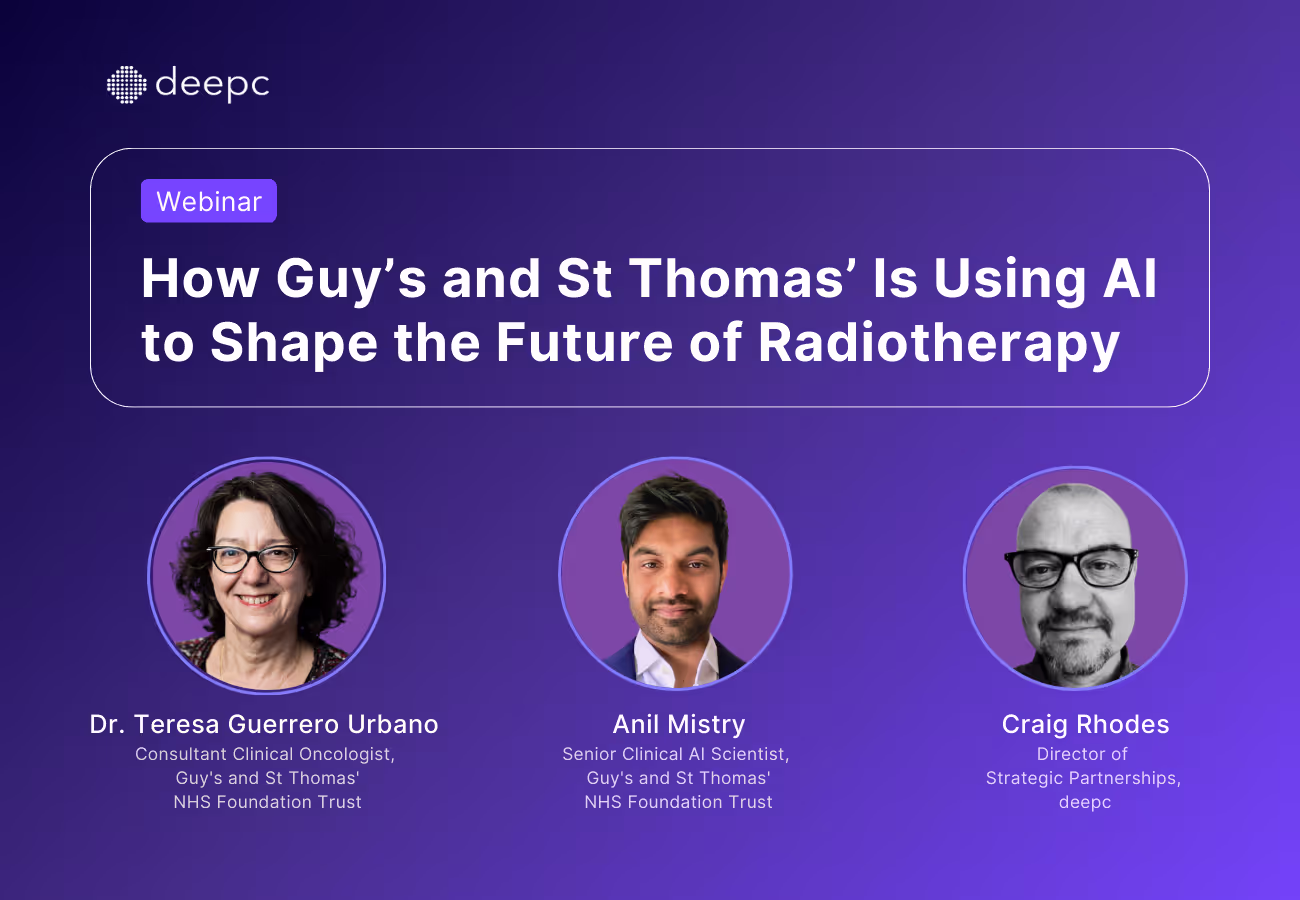 deepc

Webinar

How Guy’s and St Thomas’ Is Using AI to Shape the Future of Radiotherapy

Dr. Teresa Guerrero Urbano
Consultant Clinical Oncologist, Guy's and St Thomas' NHS Foundation Trust

Anil Mistry
Senior Clinical AI Scientist, Guy's and St Thomas' NHS Foundation Trust

Craig Rhodes
Director of Strategic Partnerships, deepc